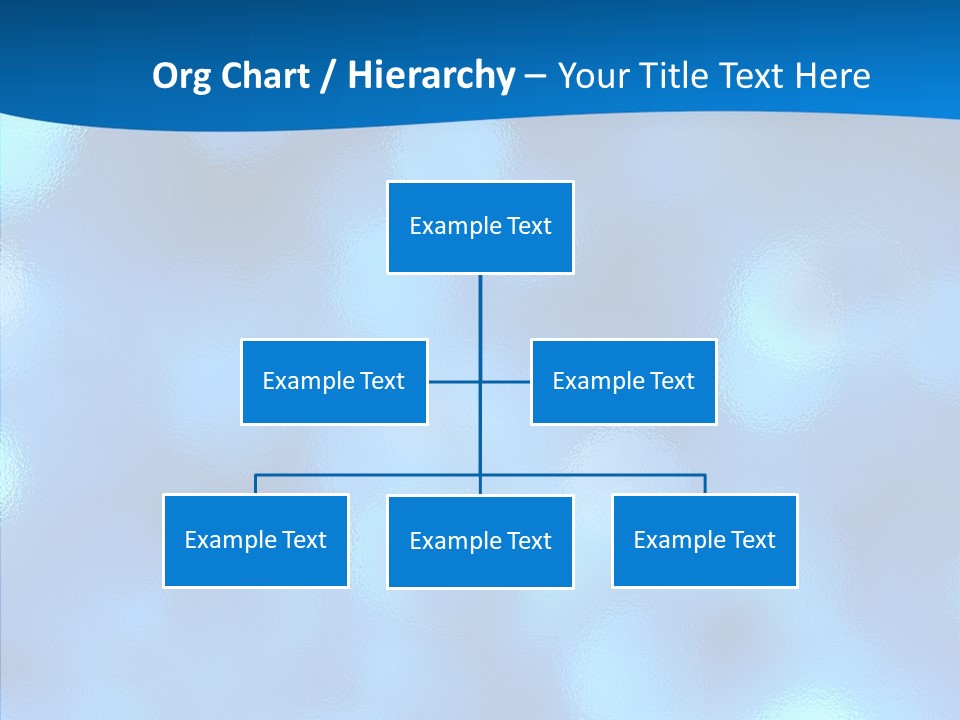 Org Chart / Hierarchy – Your Title Text Here

Example Text

Example Text

Example Text

Example Text

Example Text

Example Text